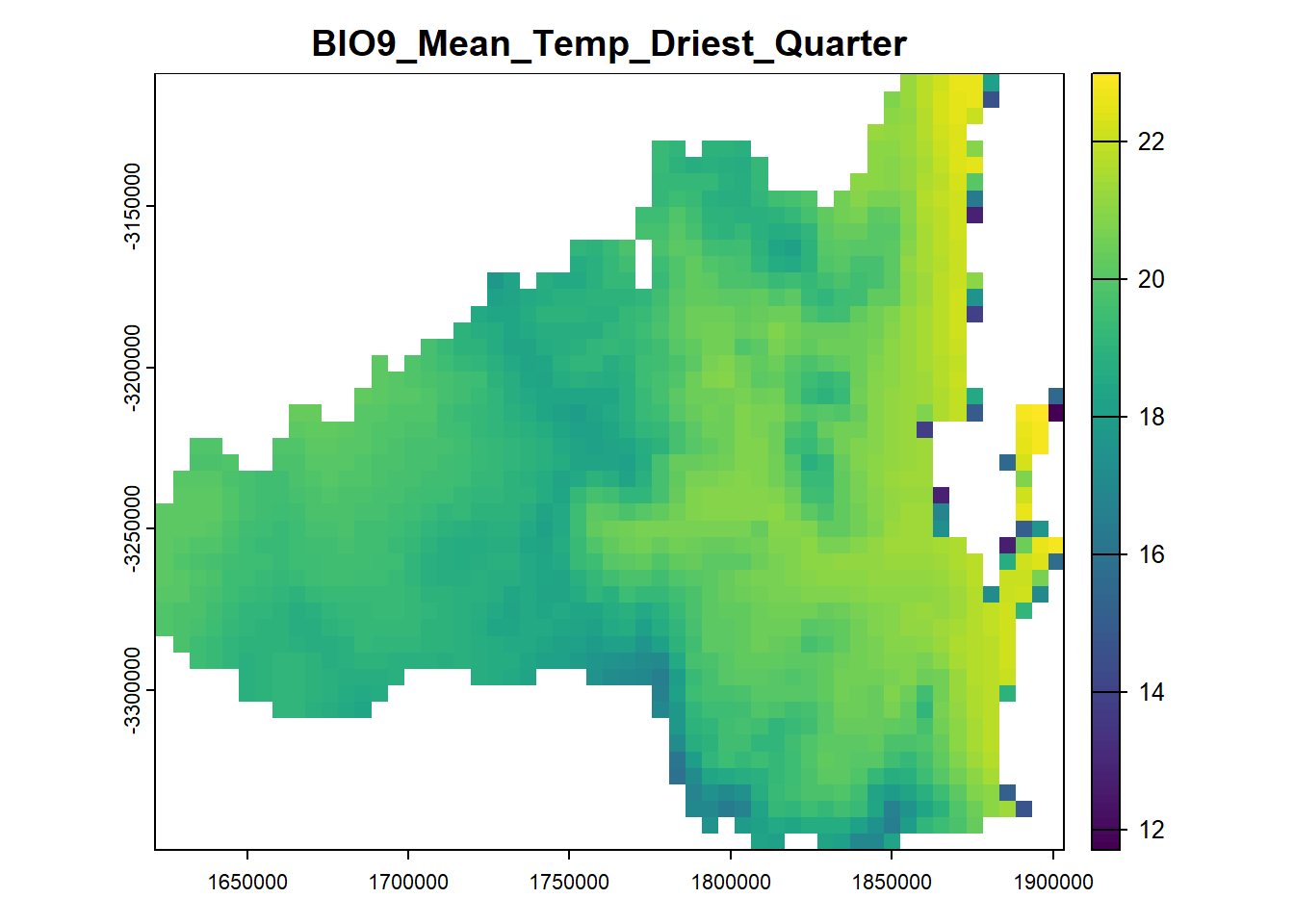 BIO9_Mean_Temp_Driest_Quarter

-3150000
-3200000
-3250000
-3300000

1650000 1700000 1750000 1800000 1850000 1900000

22
20
18
16
14
12